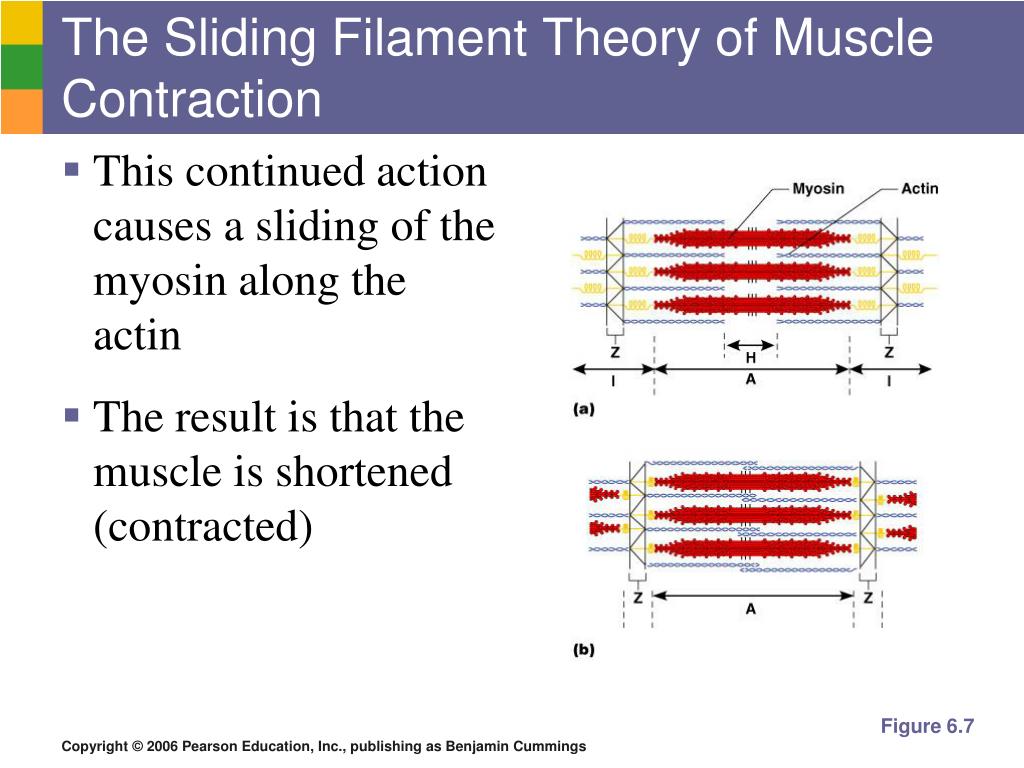 The Sliding Filament Theory of Muscle Contraction

▪ This continued action causes a sliding of the myosin along the actin

▪ The result is that the muscle is shortened (contracted)

Myosin
Actin
Z
H
Z
I
A
I
(a)

Z
A
Z
(b)

Figure 6.7

Copyright © 2006 Pearson Education, Inc., publishing as Benjamin Cummings